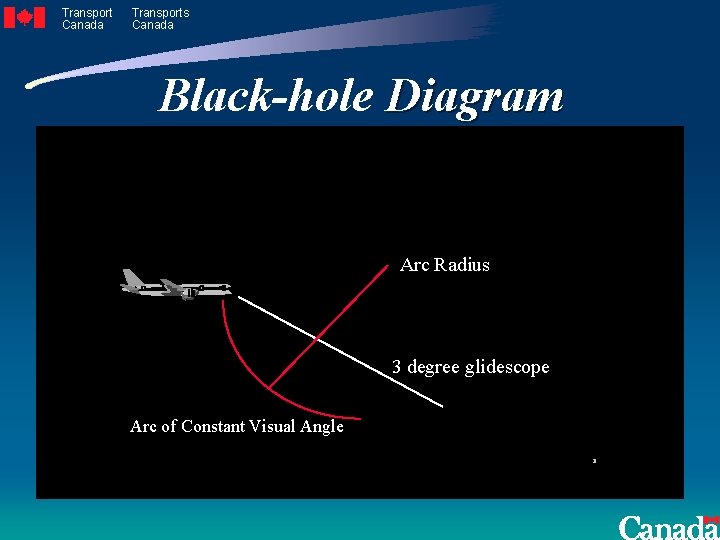 Transport Canada

Transports Canada

Black-hole Diagram

Arc Radius

3 degree glidescope

Arc of Constant Visual Angle

Canada